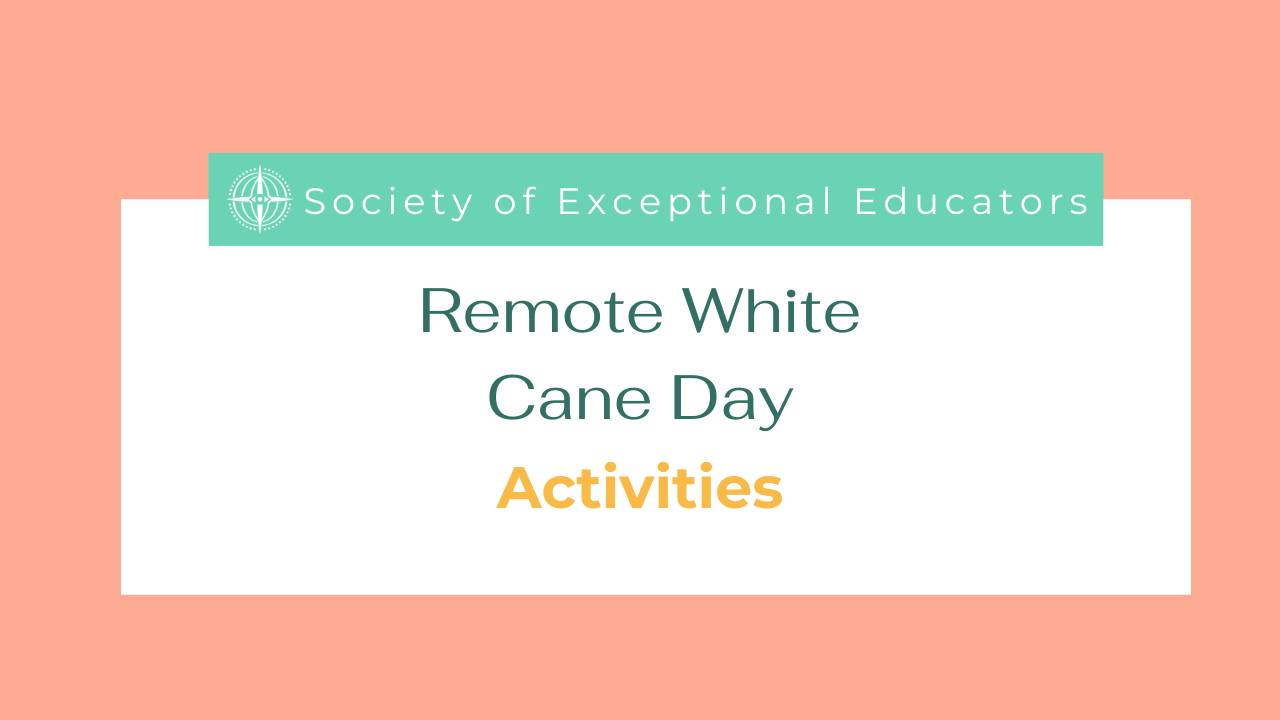 Society of Exceptional Educators

Remote White
Cane Day
Activities